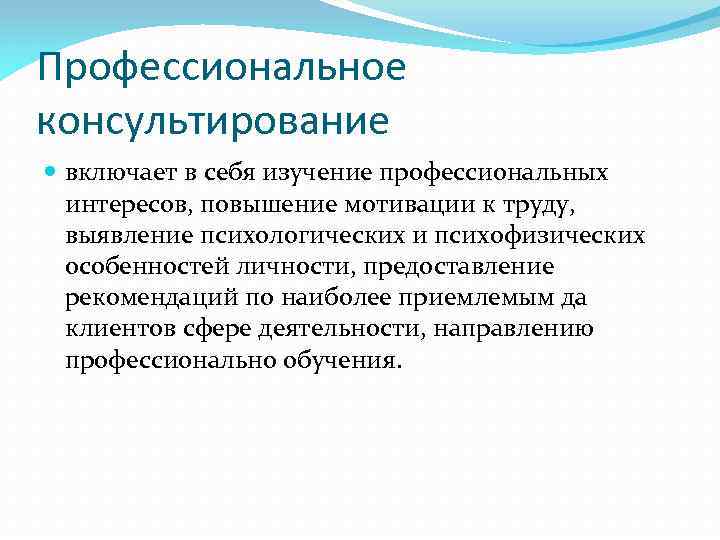 Профессиональное консультирование

включает в себя изучение профессиональных интересов, повышение мотивации к труду, выявление психологических и психофизических особенностей личности, предоставление рекомендаций по наиболее приемлемым да клиентов сфере деятельности, направлению профессионально обучения.